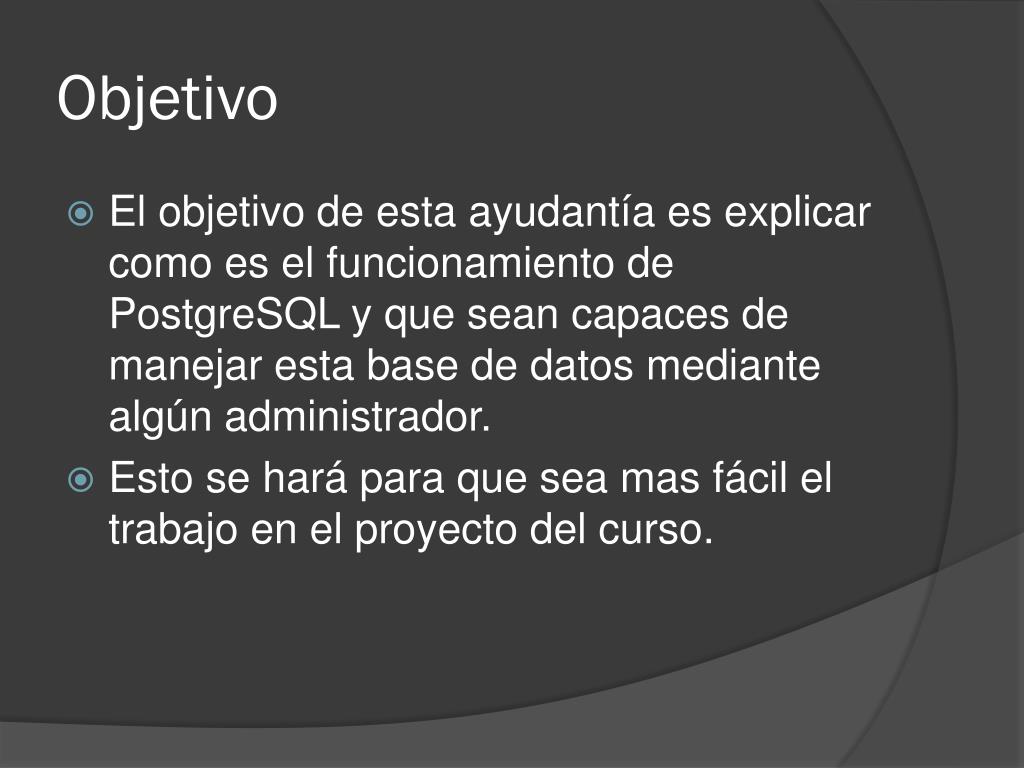 Objetivo

El objetivo de esta ayudantía es explicar como es el funcionamiento de PostgreSQL y que sean capaces de manejar esta base de datos mediante algún administrador.

Esto se hará para que sea mas fácil el trabajo en el proyecto del curso.